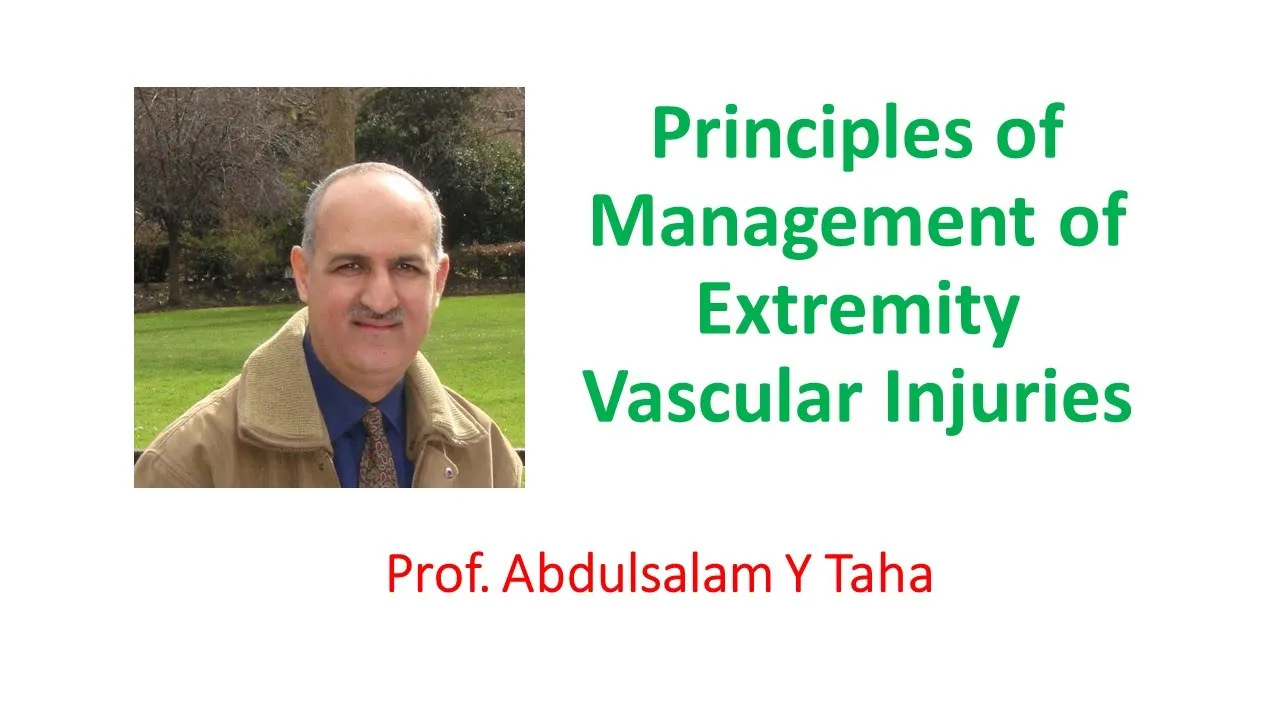 Principles of Management of Extremity Vascular Injuries

Prof. Abdulsalam Y Taha